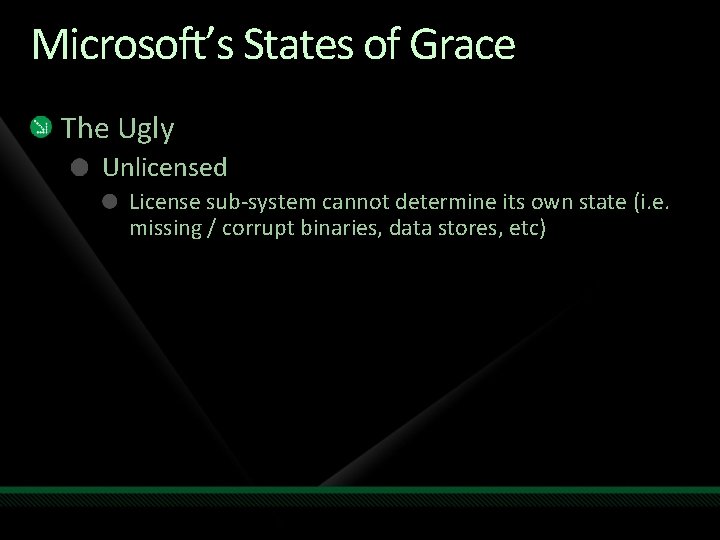 Microsoft's States of Grace

The Ugly

Unlicensed

License sub-system cannot determine its own state (i.e. missing / corrupt binaries, data stores, etc)